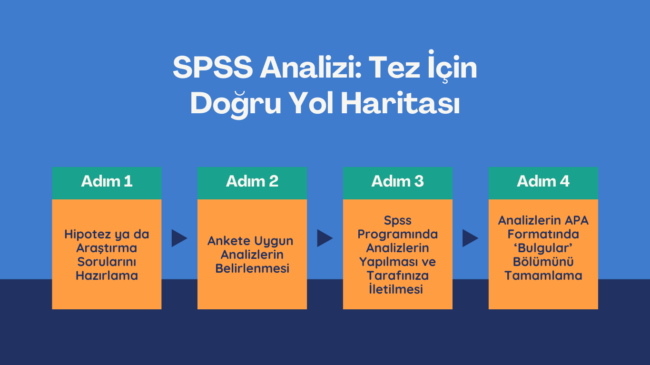 SPSS Analizi: Tez İçin Doğru Yol Haritası

Adım 1

Hipotez ya da Araştırma Sorularını Hazırlama

Adım 2

Ankete Uygun Analizlerin Belirlenmesi

Adım 3

Spss Programında Analizlerin Yapılması ve Tarafınıza İletilmesi

Adım 4

Analizlerin APA Formatında 'Bulgular' Bölümünü Tamamlama